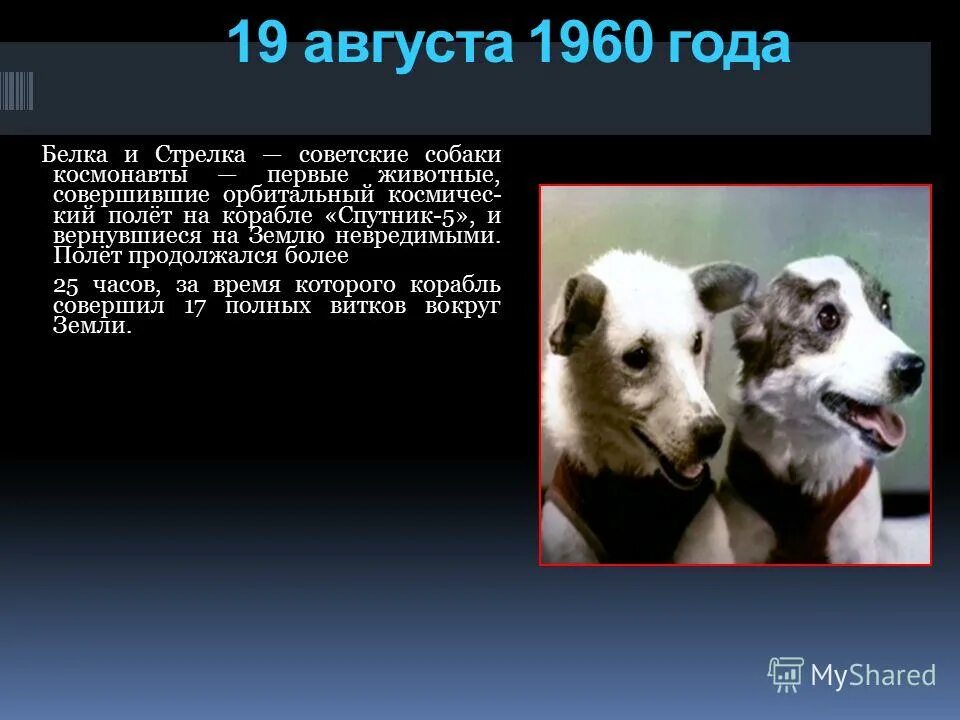 19 августа 1960 года

Белка и Стрелка — советские собаки космонавты — первые животные, совершившие орбитальный космический полёт на корабле «Спутник-5», и вернувшиеся на Землю невредимыми. Полёт продолжался более

25 часов, за время которого корабль совершил 17 полных витков вокруг Земли.

MyShared